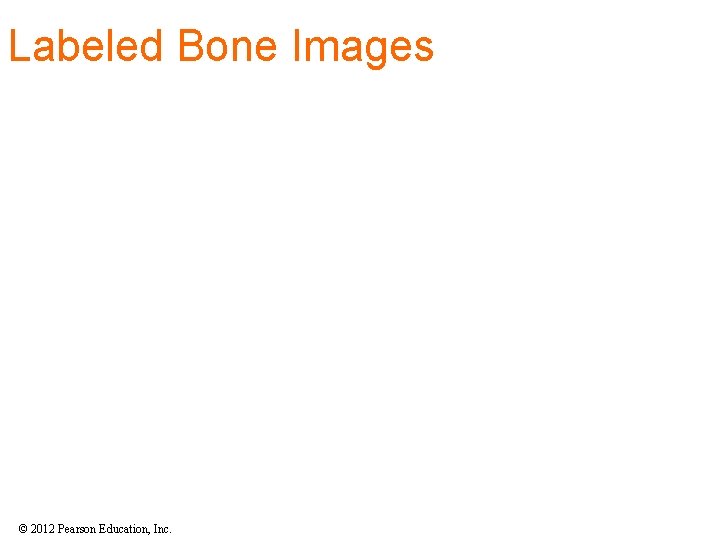 Labeled Bone Images

© 2012 Pearson Education, Inc.